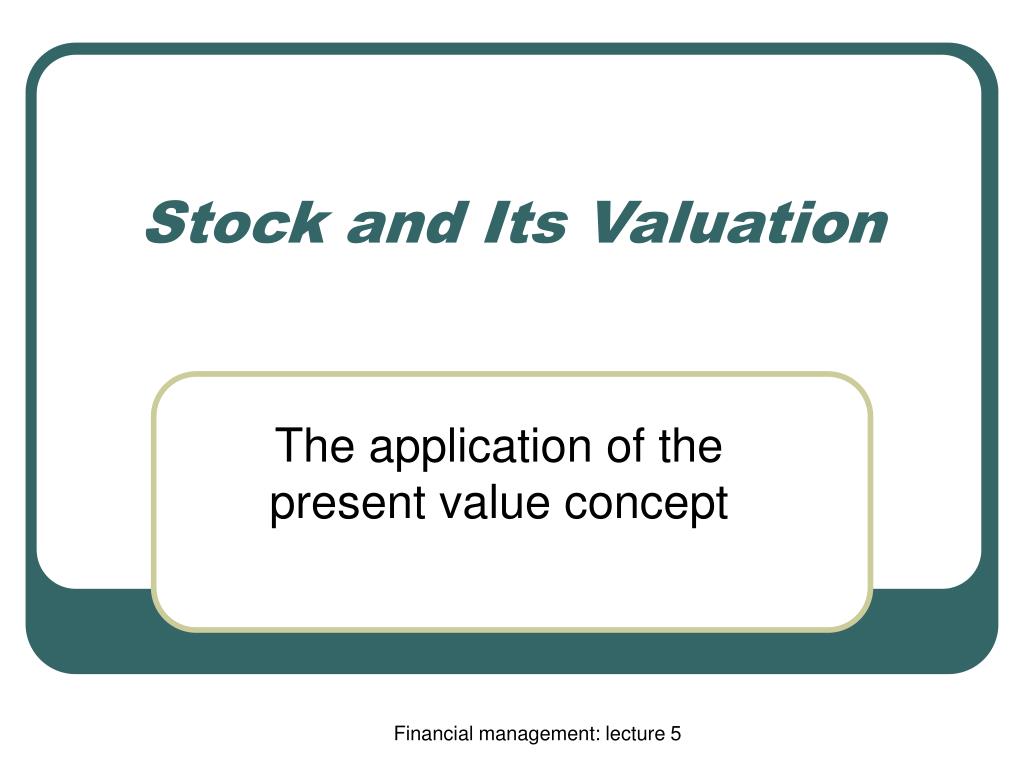 Stock and Its Valuation

The application of the present value concept

Financial management: lecture 5